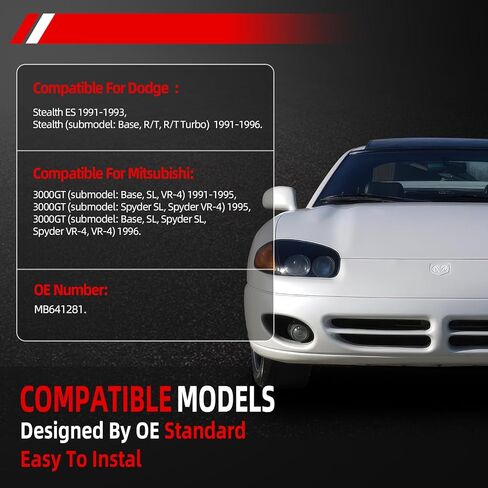 Compatible For Dodge ：

Stealth ES 1991-1993,
Stealth (submodel: Base, R/T, R/T Turbo) 1991-1996.

Compatible For Mitsubishi:

3000GT (submodel: Base, SL, VR-4) 1991-1995,
3000GT (submodel: Spyder SL, Spyder VR-4) 1995,
3000GT (submodel: Base, SL, Spyder SL, Spyder VR-4, VR-4) 1996.

OE Number:

MB641281.

COMPATIBLE MODELS
Designed By OE Standard
Easy To Instal